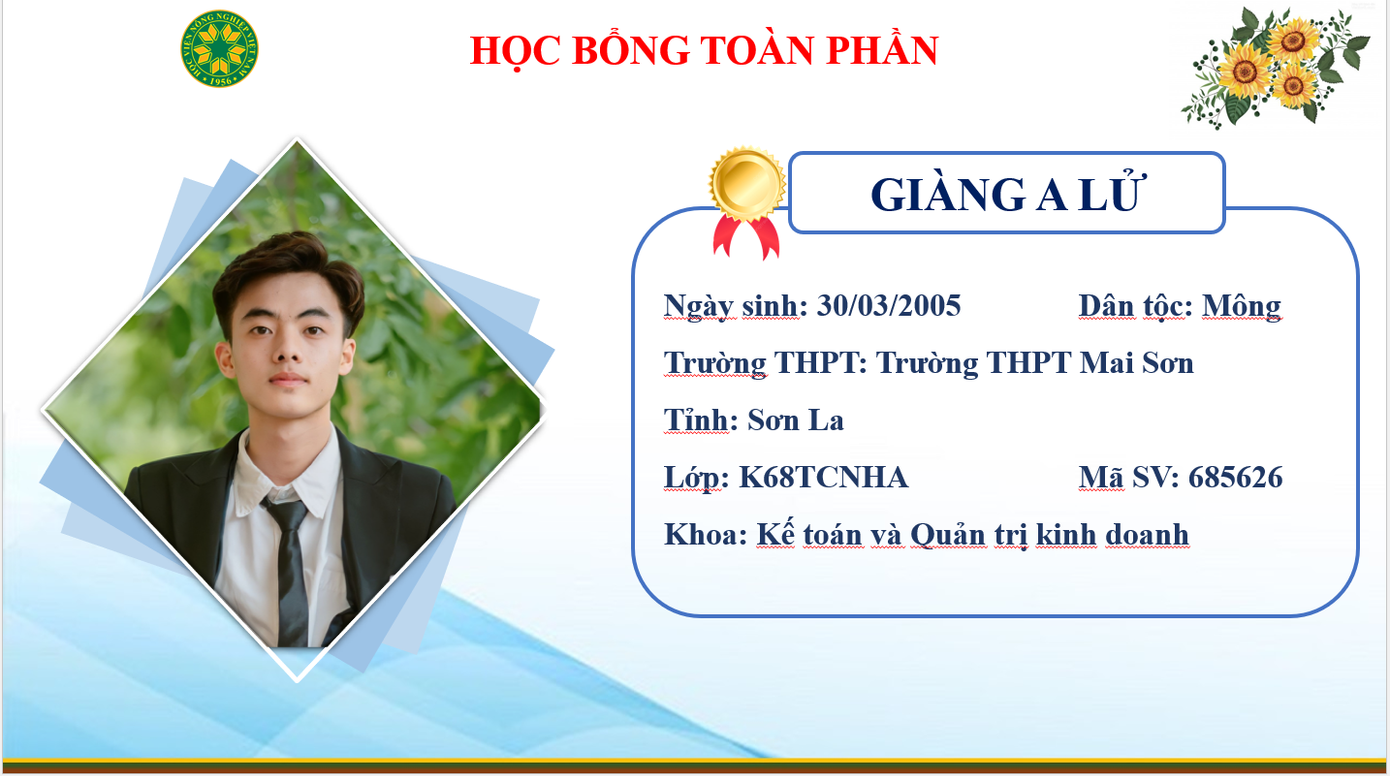 HỌC VIỆN NÔNG NGHIỆP VIỆT NAM
1956

HỌC BỔNG TOÀN PHẦN

GIÀNG A LỬ

Ngày sinh: 30/03/2005 Dân tộc: Mông

Trường THPT: Trường THPT Mai Sơn

Tỉnh: Sơn La

Lớp: K68TCNHA Mã SV: 685626

Khoa: Kế toán và Quản trị kinh doanh